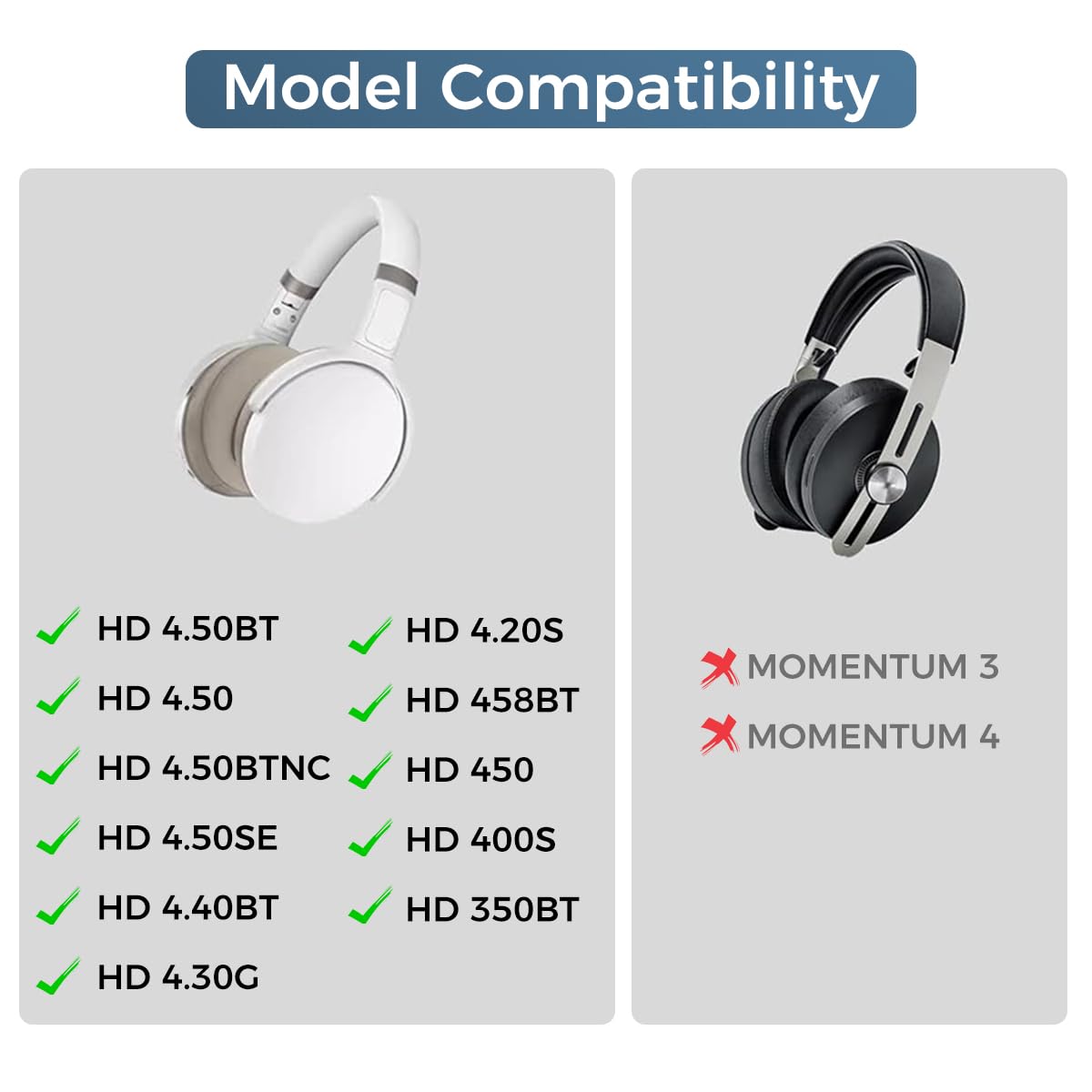 Model Compatibility

HD 4.50BT
HD 4.50
HD 4.50BTNC
HD 4.50SE
HD 4.40BT
HD 4.30G

HD 4.20S
HD 458BT
HD 450
HD 400S
HD 350BT

MOMENTUM 3
MOMENTUM 4